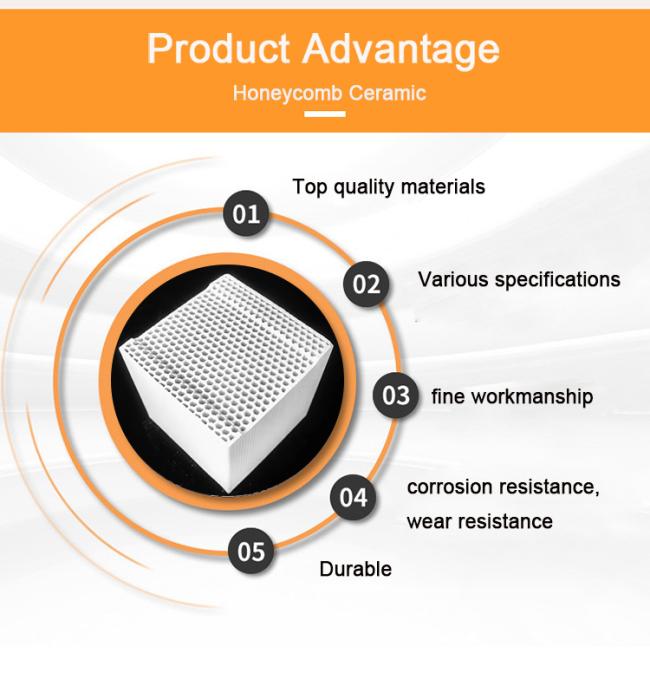 Product Advantage

Honeycomb Ceramic

01 Top quality materials

02 Various specifications

03 fine workmanship

04 corrosion resistance, wear resistance

05 Durable